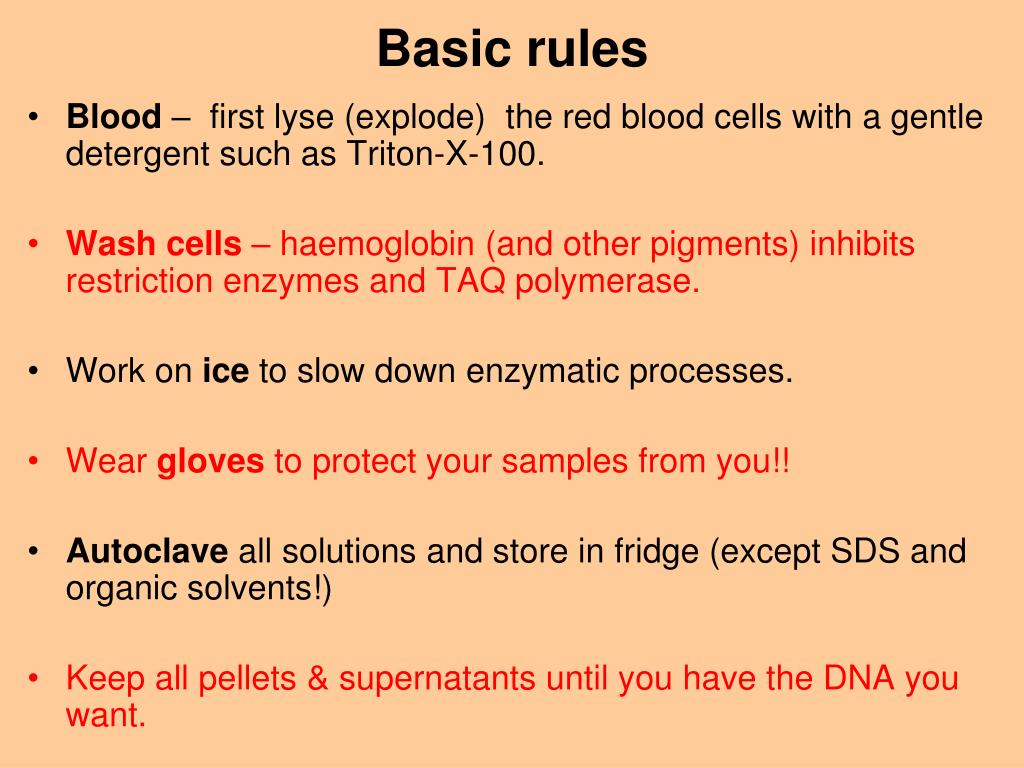 Basic rules

• Blood – first lyse (explode) the red blood cells with a gentle detergent such as Triton-X-100.

• Wash cells – haemoglobin (and other pigments) inhibits restriction enzymes and TAQ polymerase.

• Work on ice to slow down enzymatic processes.

• Wear gloves to protect your samples from you!!

• Autoclave all solutions and store in fridge (except SDS and organic solvents!)

• Keep all pellets & supernatants until you have the DNA you want.